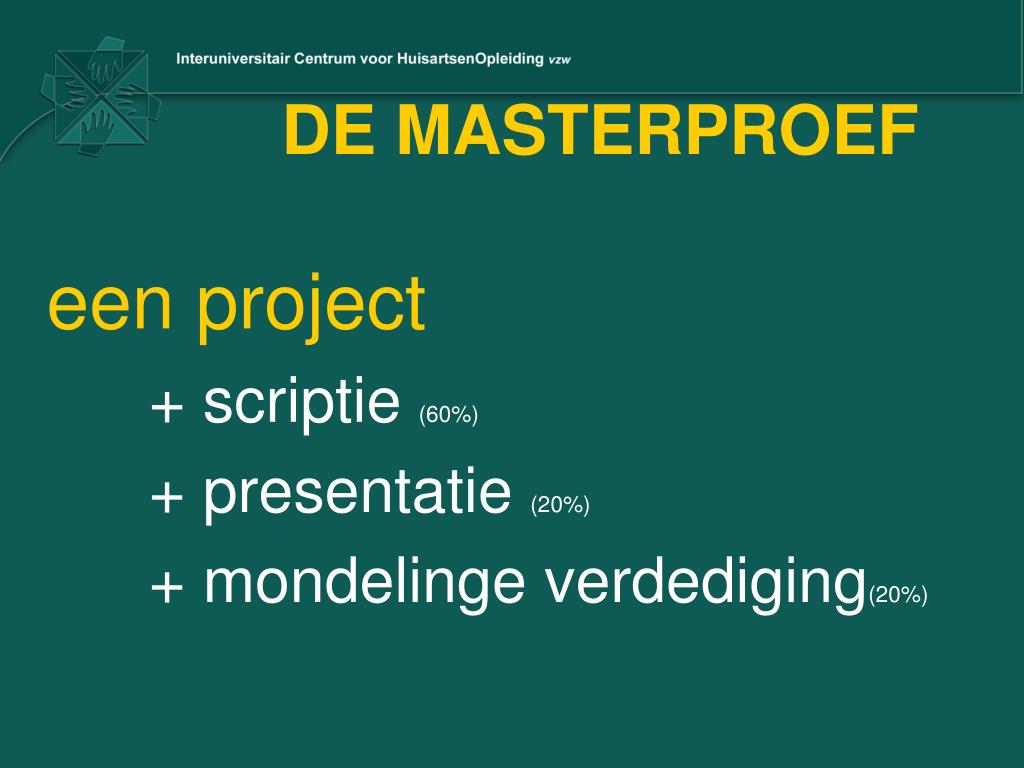 Interuniversitair Centrum voor HuisartsenOpleiding vzw

DE MASTERPROEF

een project

+ scriptie (60%)

+ presentatie (20%)

+ mondelinge verdediging(20%)